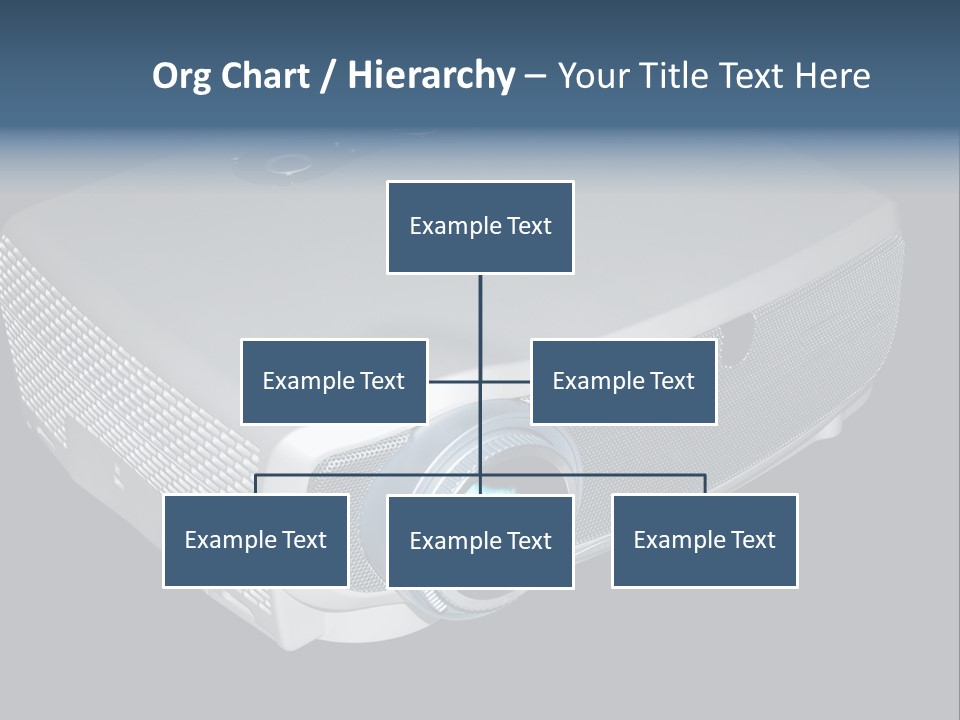 Org Chart / Hierarchy – Your Title Text Here

Example Text

Example Text

Example Text

Example Text

Example Text

Example Text